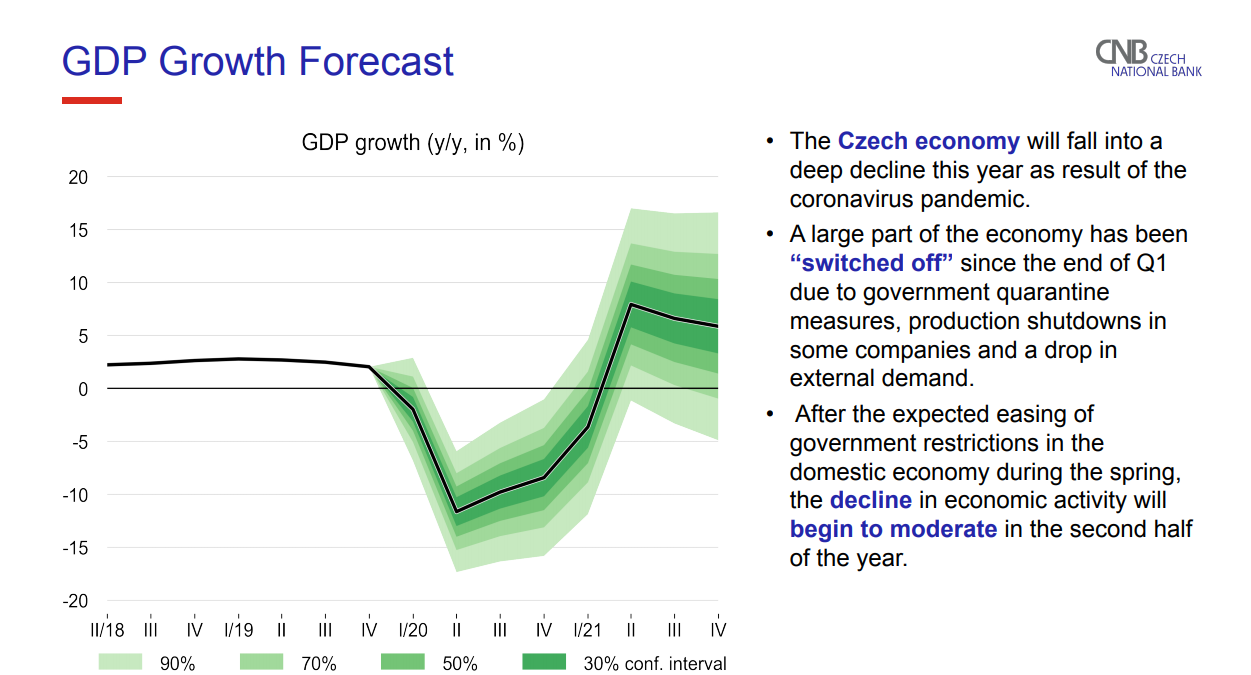 GDP Growth Forecast

CNB CZECH NATIONAL BANK

GDP growth (y/y, in %)

20
15
10
5
0
-5
-10
-15
-20

II/18 III IV I/19 II III IV I/20 II III IV I/21 II III IV

90% 70% 50% 30% conf. interval

• The Czech economy will fall into a deep decline this year as result of the coronavirus pandemic.
• A large part of the economy has been “switched off” since the end of Q1 due to government quarantine measures, production shutdowns in some companies and a drop in external demand.
• After the expected easing of government restrictions in the domestic economy during the spring, the decline in economic activity will begin to moderate in the second half of the year.